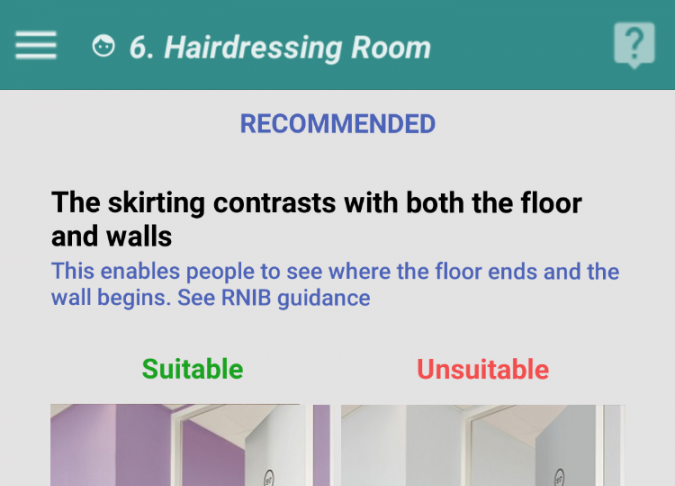 6. Hairdressing Room

?

RECOMMENDED

The skirting contrasts with both the floor and walls

This enables people to see where the floor ends and the wall begins. See RNIB guidance

Suitable

Unsuitable